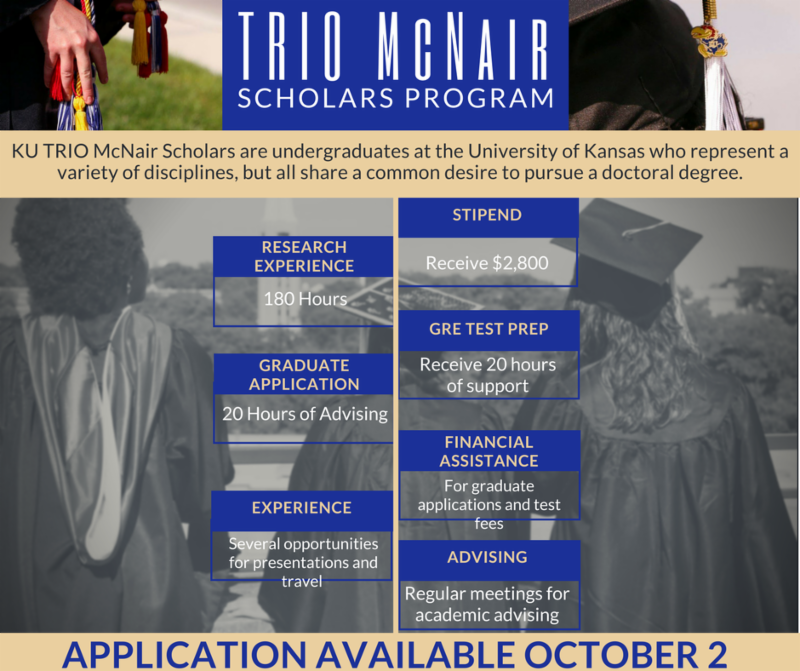 TRIO McNAIR
SCHOLARS PROGRAM

KU TRIO McNair Scholars are undergraduates at the University of Kansas who represent a variety of disciplines, but all share a common desire to pursue a doctoral degree.

RESEARCH EXPERIENCE
180 Hours

GRADUATE APPLICATION
20 Hours of Advising

EXPERIENCE
Several opportunities for presentations and travel

STIPEND
Receive $2,800

GRE TEST PREP
Receive 20 hours of support

FINANCIAL ASSISTANCE
For graduate applications and test fees

ADVISING
Regular meetings for academic advising

APPLICATION AVAILABLE OCTOBER 2